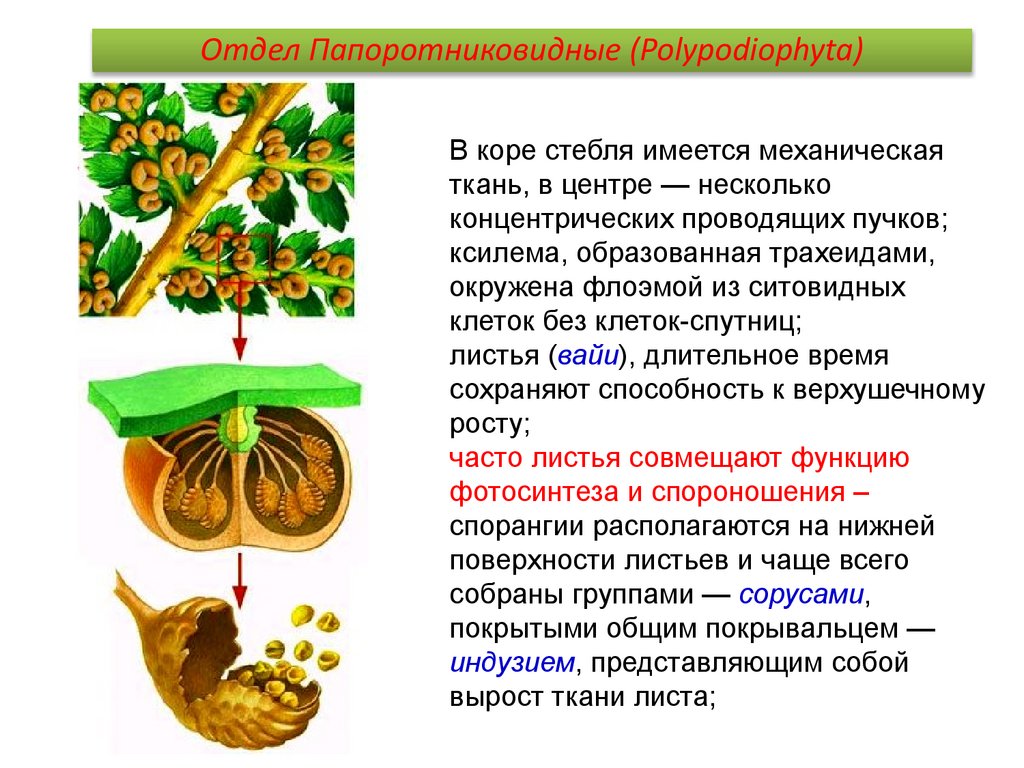 Отдел Папоротниковидные (Polypodiophyta)

В коре стебля имеется механическая ткань, в центре — несколько концентрических проводящих пучков; ксилема, образованная трахеидами, окружена флоэмой из ситовидных клеток без клеток-спутниц;
листья (вайи), длительное время сохраняют способность к верхушечному росту;
часто листья совмещают функцию фотосинтеза и спороношения – спорангии располагаются на нижней поверхности листьев и чаще всего собраны группами — сорусами, покрытыми общим покрывальцем — индузием, представляющим собой вырост ткани листа;